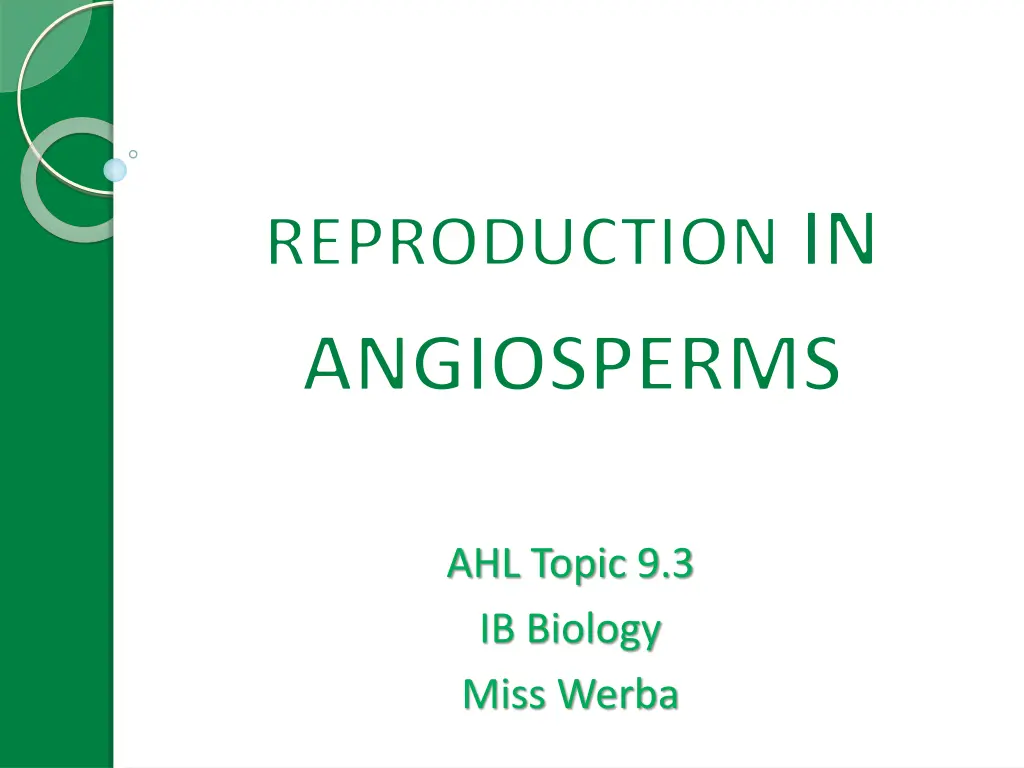 REPRODUCTION IN ANGIOSPERMS

AHL Topic 9.3
IB Biology
Miss Werba